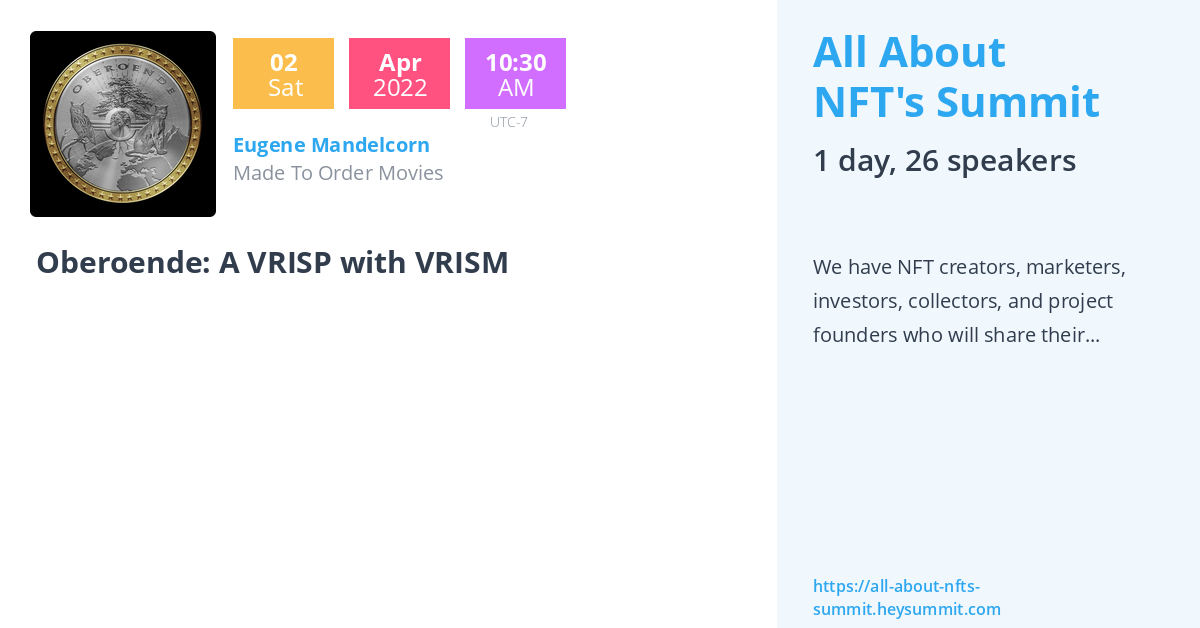 OBEROENDE

02
Sat

Apr
2022

10:30
AM

UTC-7

Eugene Mandelcorn
Made To Order Movies

Oberoende: A VRISP with VRISM

All About NFT's Summit

1 day, 26 speakers

We have NFT creators, marketers, investors, collectors, and project founders who will share their...

https://all-about-nfts-summit.heysummit.com